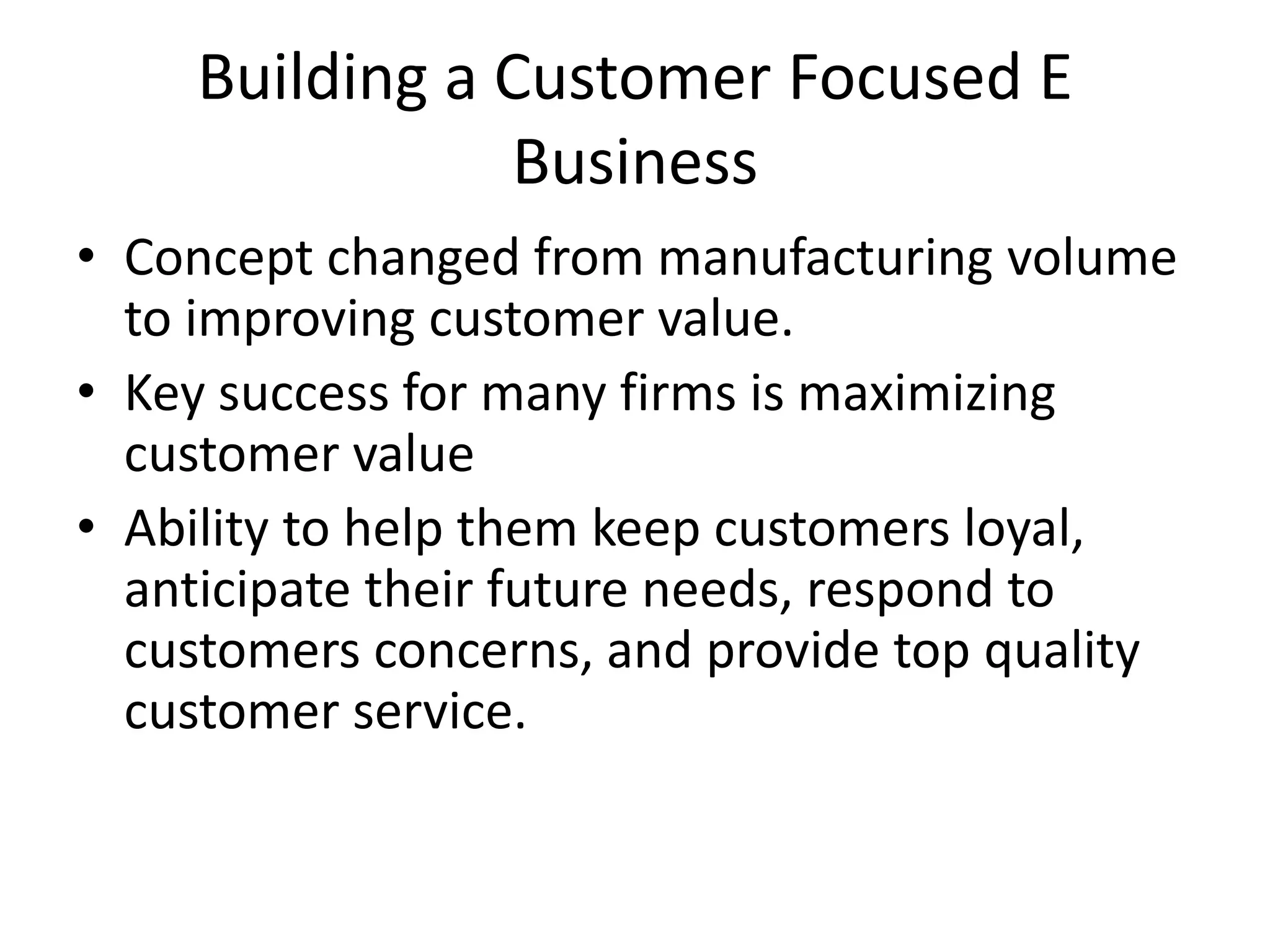 Building a Customer Focused E Business

• Concept changed from manufacturing volume to improving customer value.
• Key success for many firms is maximizing customer value
• Ability to help them keep customers loyal, anticipate their future needs, respond to customers concerns, and provide top quality customer service.